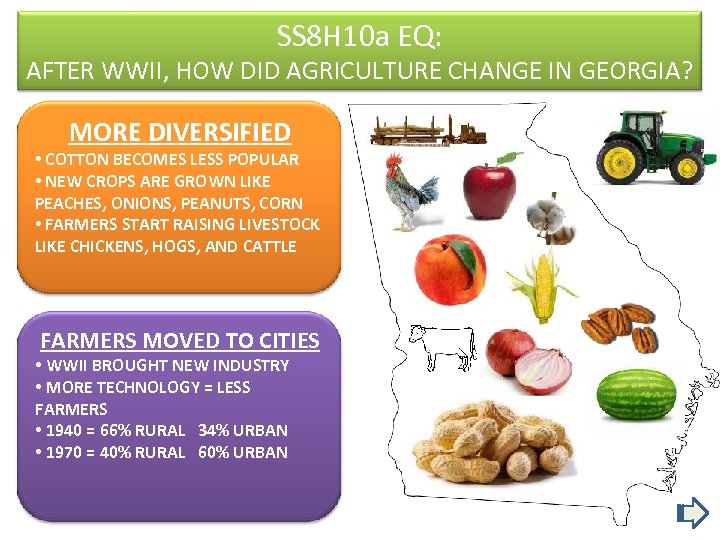 SS8H10a EQ:
AFTER WWII, HOW DID AGRICULTURE CHANGE IN GEORGIA?

MORE DIVERSIFIED
• COTTON BECOMES LESS POPULAR
• NEW CROPS ARE GROWN LIKE PEACHES, ONIONS, PEANUTS, CORN
• FARMERS START RAISING LIVESTOCK LIKE CHICKENS, HOGS, AND CATTLE

FARMERS MOVED TO CITIES
• WWII BROUGHT NEW INDUSTRY
• MORE TECHNOLOGY = LESS FARMERS
• 1940 = 66% RURAL 34% URBAN
• 1970 = 40% RURAL 60% URBAN